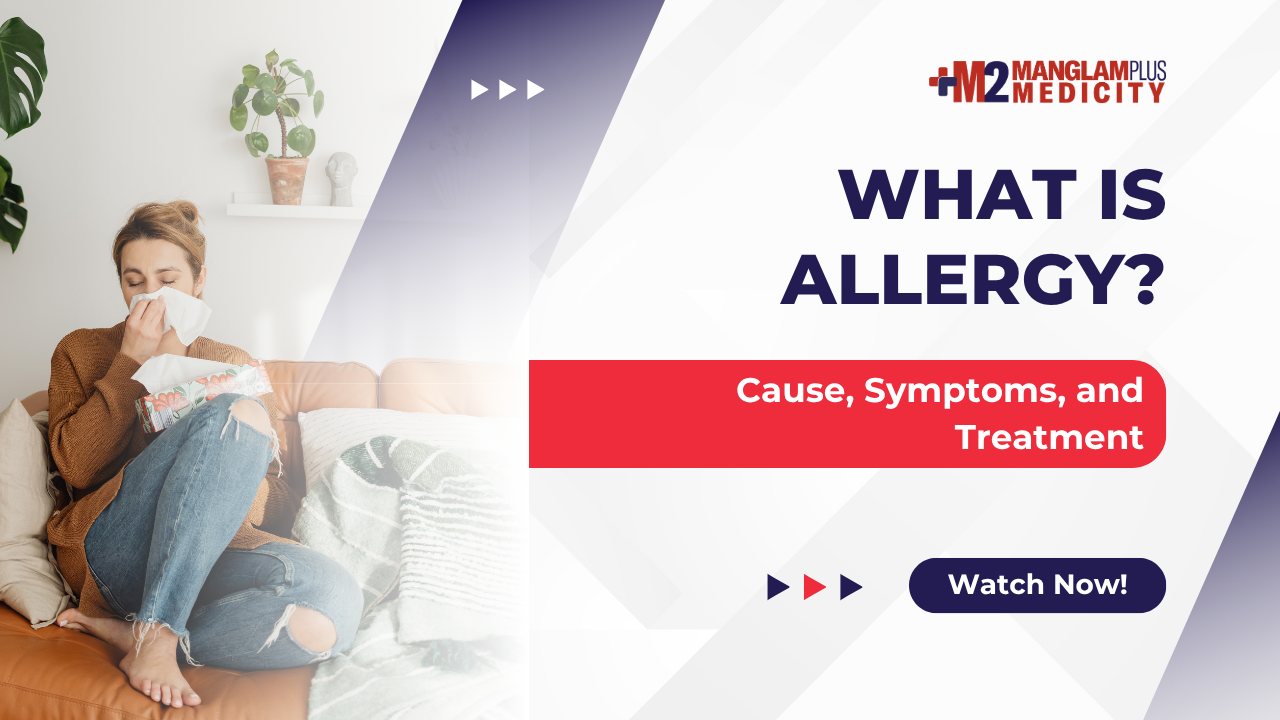 M2 MANGLAMPLUS MEDICITY

WHAT IS ALLERGY?

Cause, Symptoms, and Treatment

Watch Now!